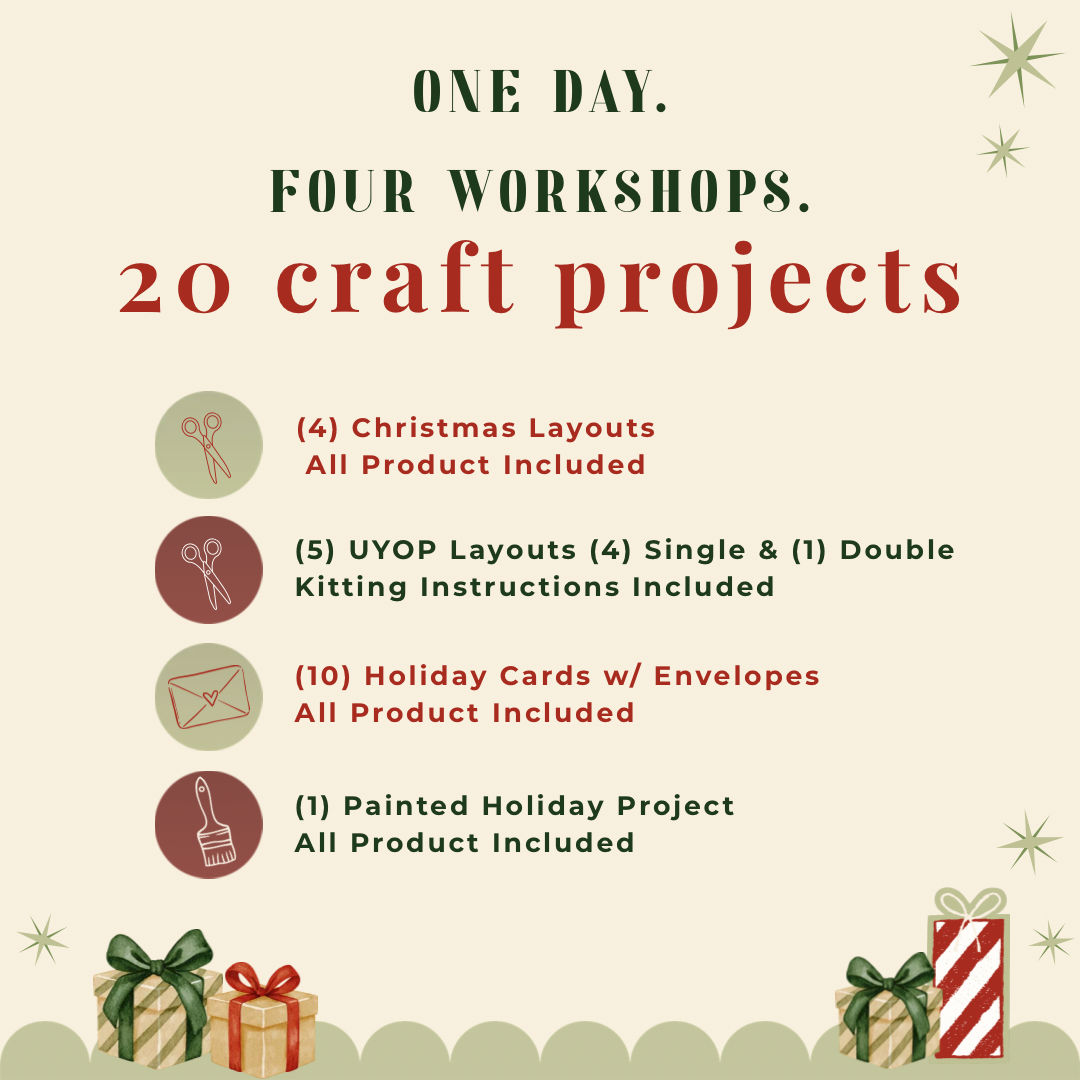 ONE DAY.
FOUR WORKSHOPS.
20 craft projects

(4) Christmas Layouts
All Product Included

(5) UYOP Layouts (4) Single & (1) Double
Kitting Instructions Included

(10) Holiday Cards w/ Envelopes
All Product Included

(1) Painted Holiday Project
All Product Included